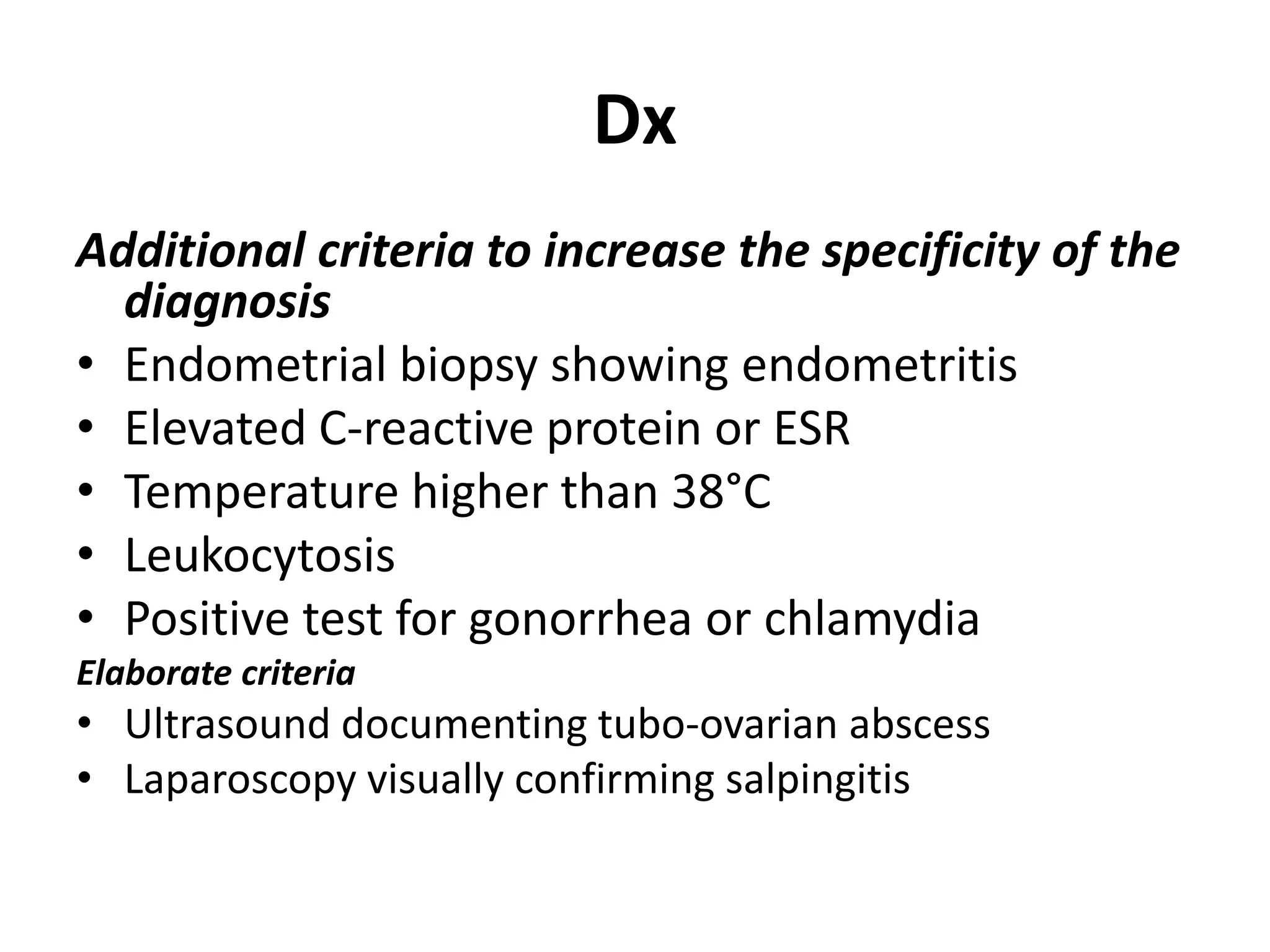 Dx

Additional criteria to increase the specificity of the diagnosis

• Endometrial biopsy showing endometritis
• Elevated C-reactive protein or ESR
• Temperature higher than 38°C
• Leukocytosis
• Positive test for gonorrhea or chlamydia

Elaborate criteria

• Ultrasound documenting tubo-ovarian abscess
• Laparoscopy visually confirming salpingitis